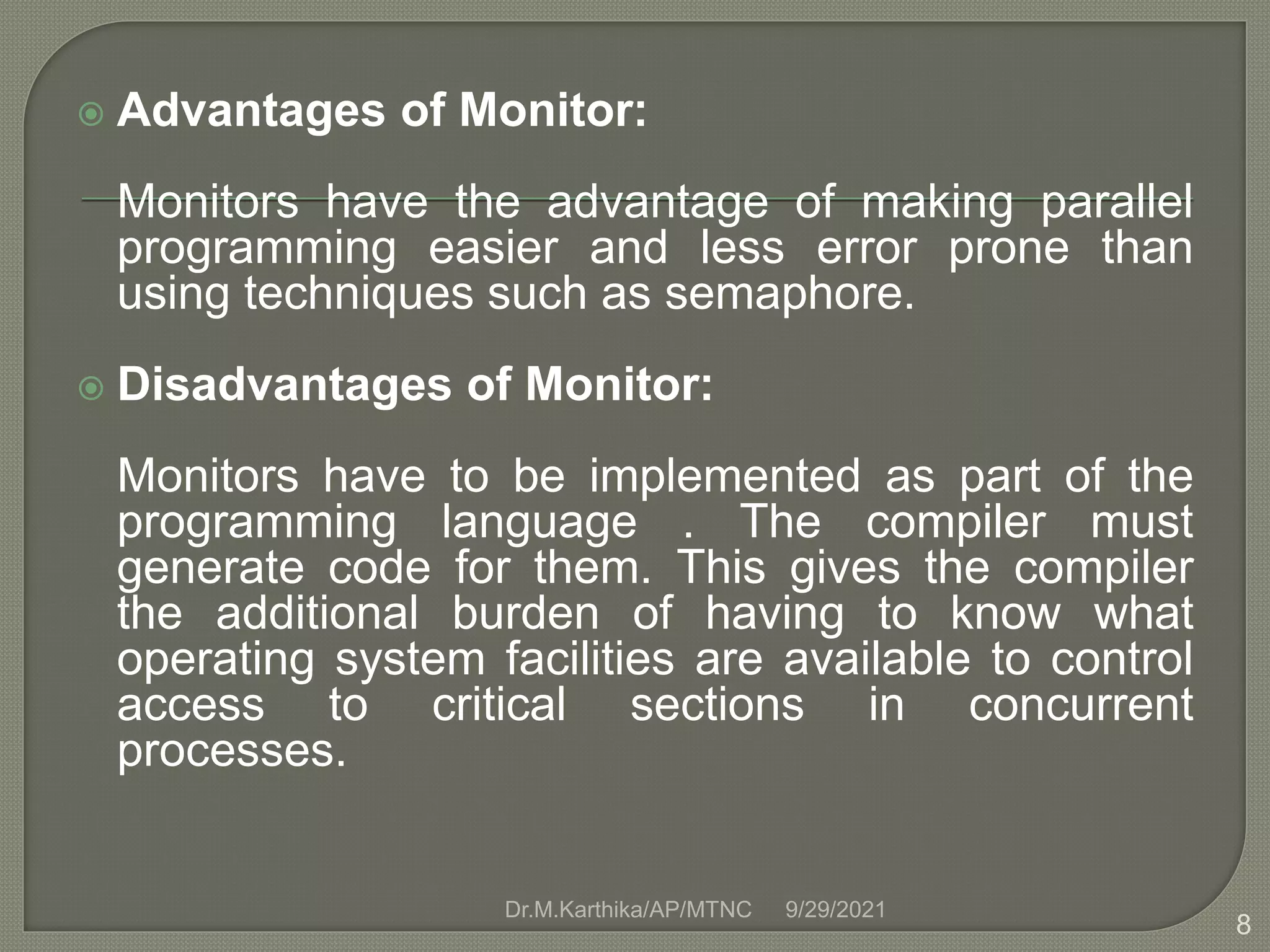 Advantages of Monitor:

Monitors have the advantage of making parallel programming easier and less error prone than using techniques such as semaphore.

Disadvantages of Monitor:

Monitors have to be implemented as part of the programming language . The compiler must generate code for them. This gives the compiler the additional burden of having to know what operating system facilities are available to control access to critical sections in concurrent processes.

Dr.M.Karthika/AP/MTNC 9/29/2021

8